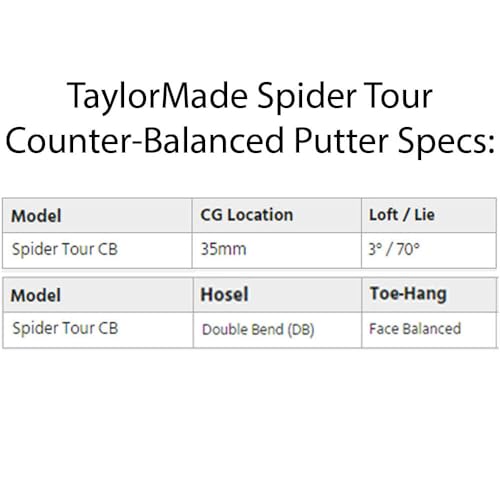 TaylorMade Spider Tour Counter-Balanced Putter Specs:

| Model | CG Location | Loft / Lie |
|---|---|---|
| Spider Tour CB | 35mm | 3° / 70° |

| Model | Hosel | Toe-Hang |
|---|---|---|
| Spider Tour CB | Double Bend (DB) | Face Balanced |